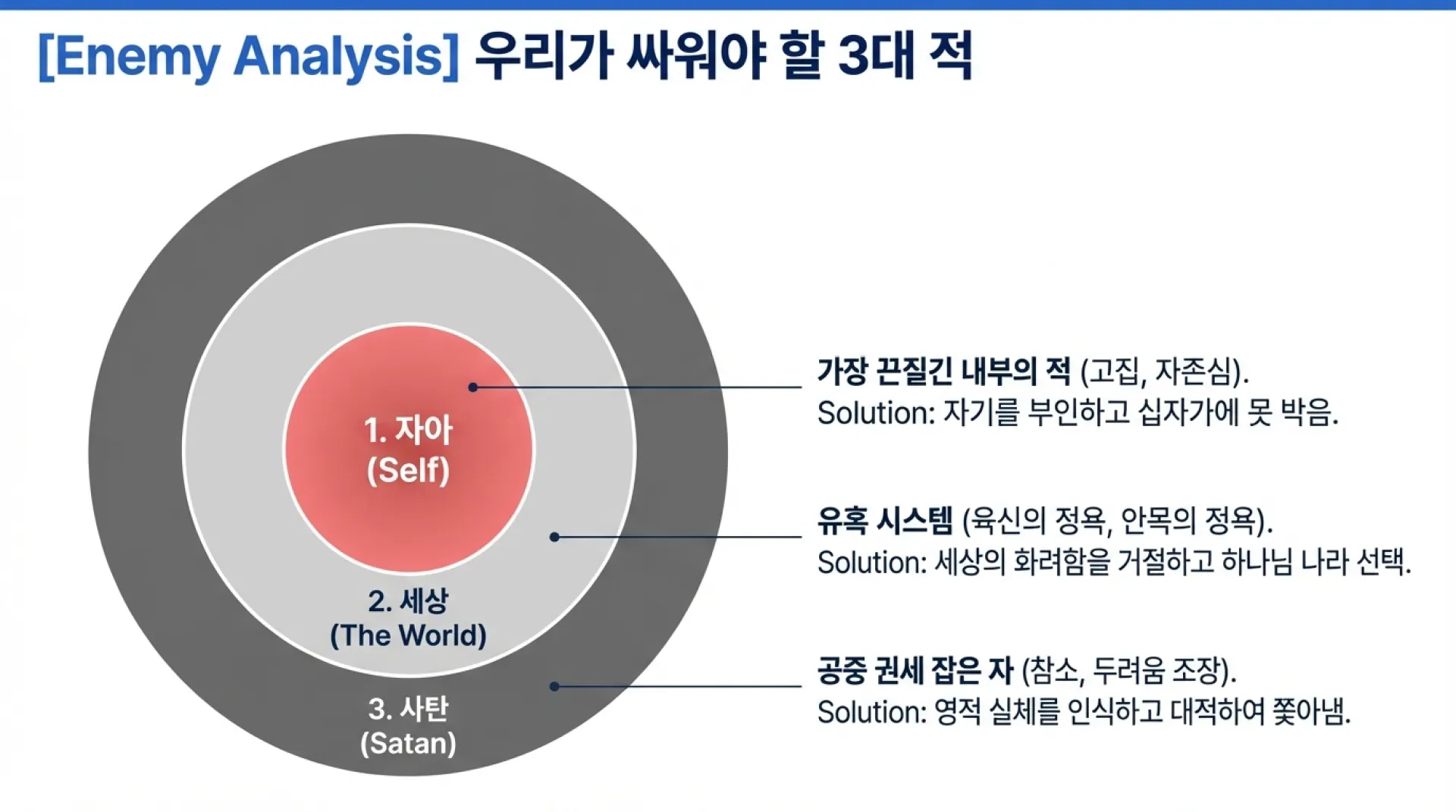 [Enemy Analysis] 우리가 싸워야 할 3대 적

1. 자아
(Self)

2. 세상
(The World)

3. 사탄
(Satan)

가장 끈질긴 내부의 적 (고집, 자존심).
Solution: 자기를 부인하고 십자가에 못 박음.

유혹 시스템 (육신의 정욕, 안목의 정욕).
Solution: 세상의 화려함을 거절하고 하나님 나라 선택.

공중 권세 잡은 자 (참소, 두려움 조장).
Solution: 영적 실체를 인식하고 대적하여 쫓아냄.